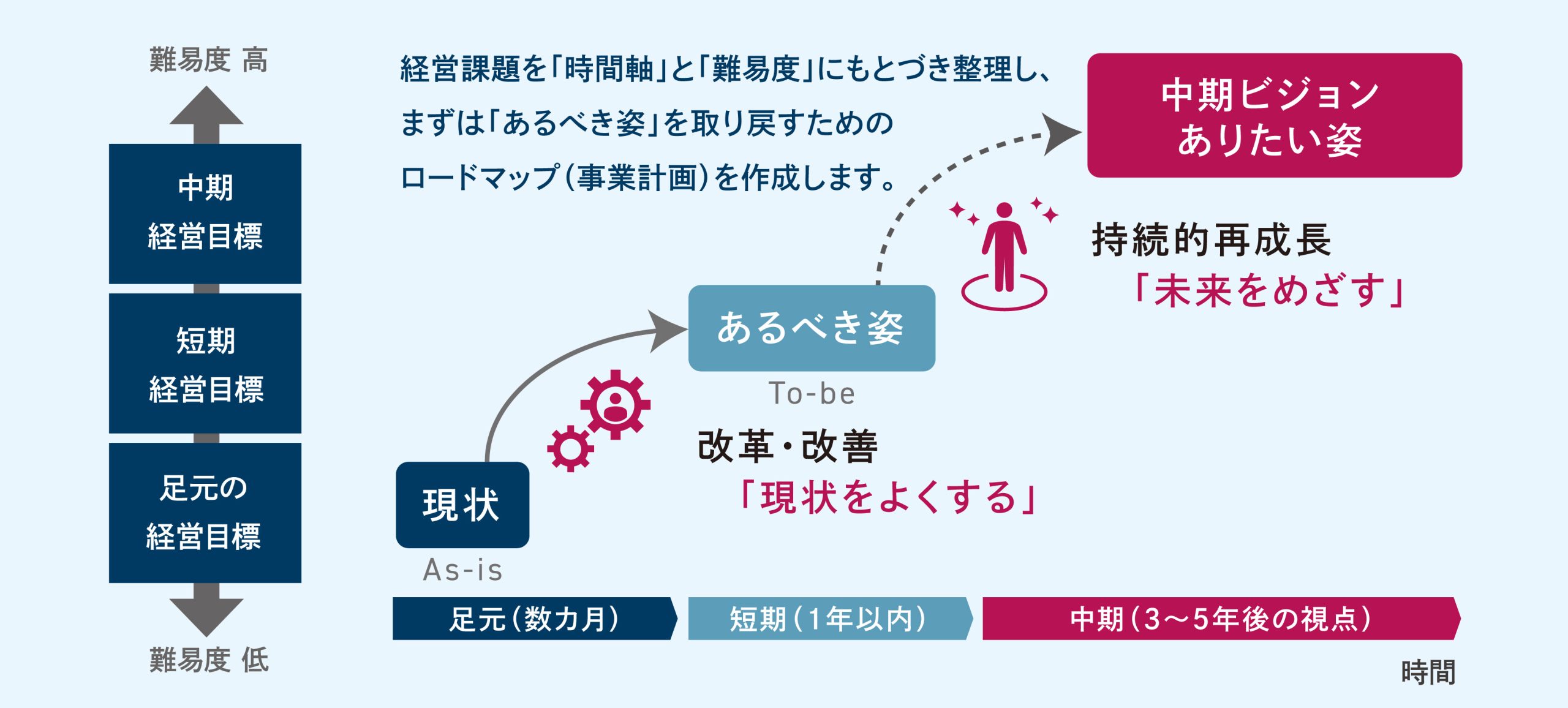 難易度 高

中期
経営目標

短期
経営目標

足元の
経営目標

難易度 低

経営課題を「時間軸」と「難易度」にもとづき整理し、まずは「あるべき姿」を取り戻すためのロードマップ（事業計画）を作成します。

中期ビジョン
ありたい姿

持続的再成長
「未来をめざす」

あるべき姿
To-be

改革・改善
「現状をよくする」

現状
As-is

足元（数カ月）

短期（1年以内）

中期（3〜5年後の視点）

時間